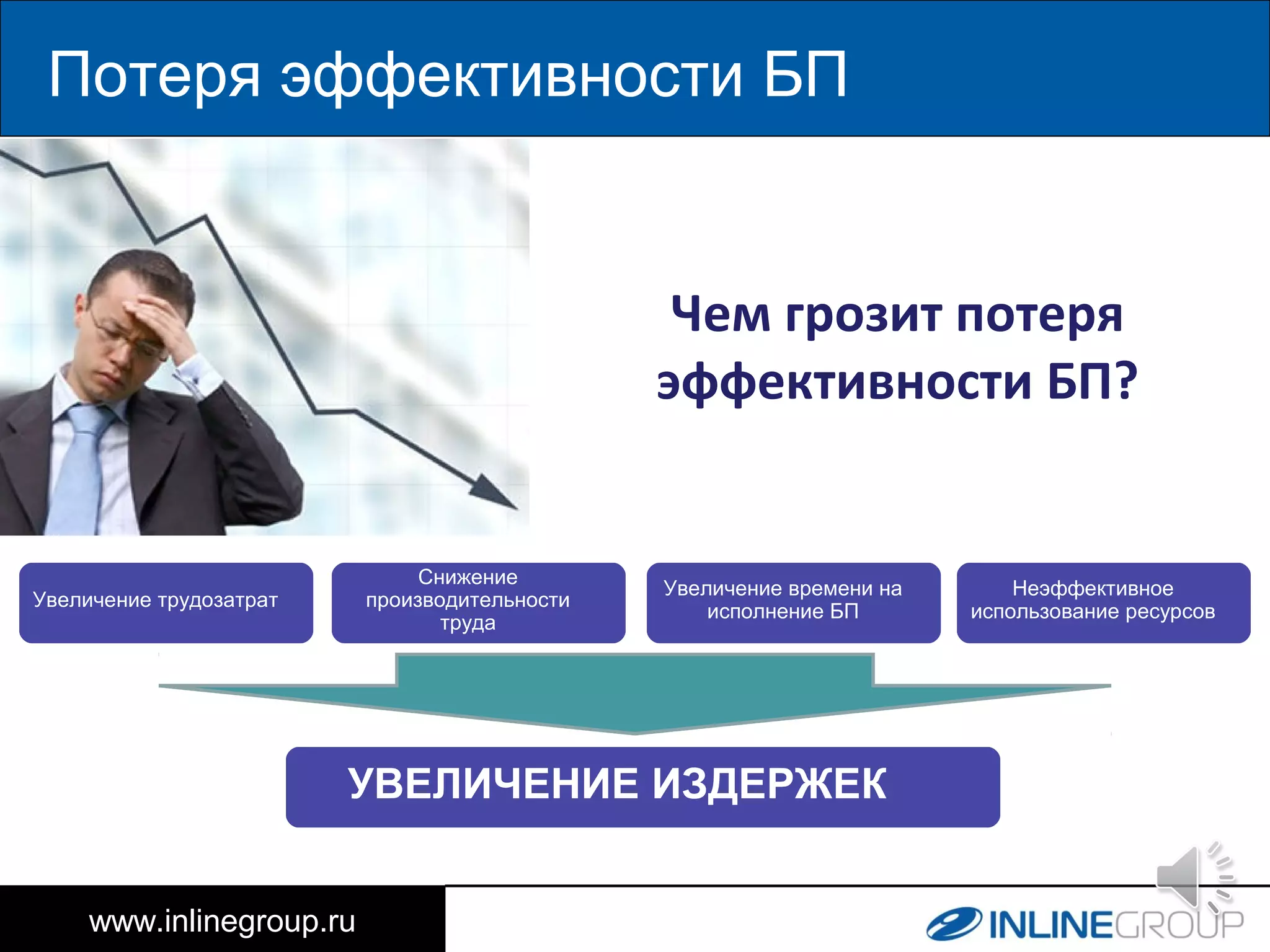 Потеря эффективности БП

Чем грозит потеря эффективности БП?

Увеличение трудозатрат

Снижение производительности труда

Увеличение времени на исполнение БП

Неэффективное использование ресурсов

УВЕЛИЧЕНИЕ ИЗДЕРЖЕК

www.inlinegroup.ru

INLINEGROUP